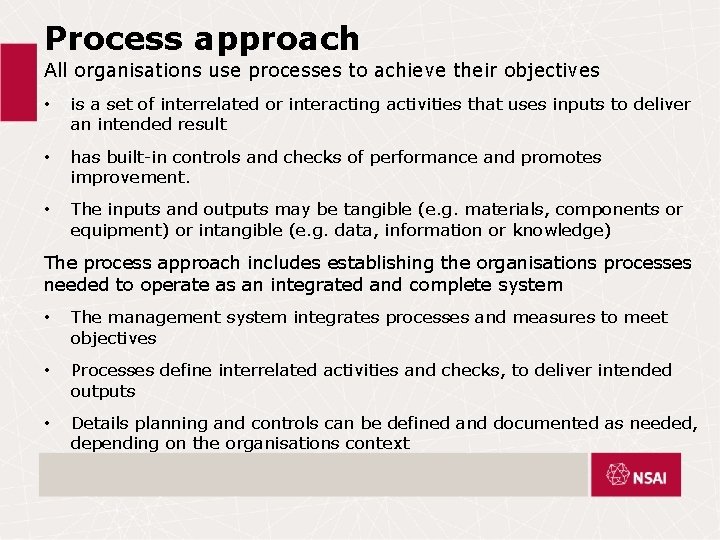 Process approach

All organisations use processes to achieve their objectives

• is a set of interrelated or interacting activities that uses inputs to deliver an intended result

• has built-in controls and checks of performance and promotes improvement.

• The inputs and outputs may be tangible (e.g. materials, components or equipment) or intangible (e.g. data, information or knowledge)

The process approach includes establishing the organisations processes needed to operate as an integrated and complete system

• The management system integrates processes and measures to meet objectives

• Processes define interrelated activities and checks, to deliver intended outputs

• Details planning and controls can be defined and documented as needed, depending on the organisations context

NSAI